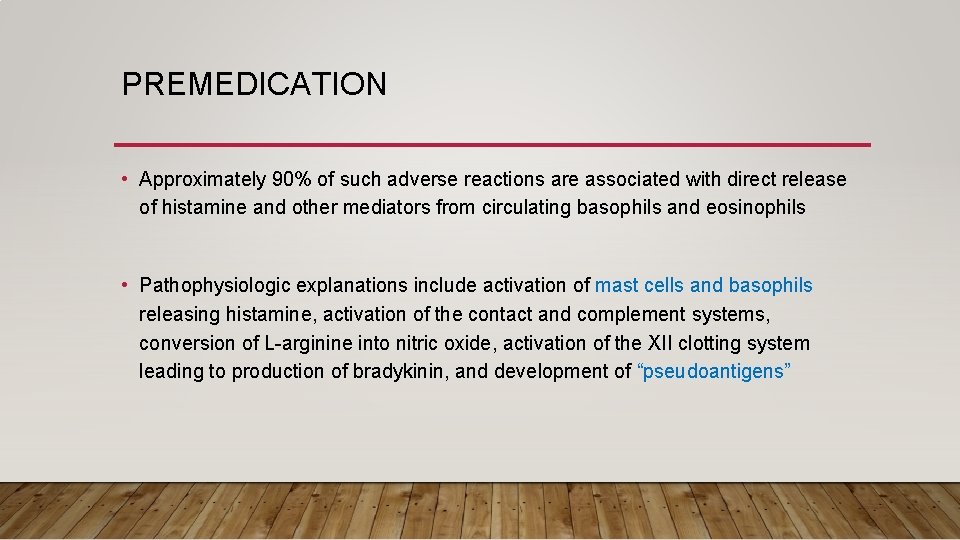 PREMEDICATION

• Approximately 90% of such adverse reactions are associated with direct release of histamine and other mediators from circulating basophils and eosinophils

• Pathophysiologic explanations include activation of mast cells and basophils releasing histamine, activation of the contact and complement systems, conversion of L-arginine into nitric oxide, activation of the XII clotting system leading to production of bradykinin, and development of “pseudoantigens”